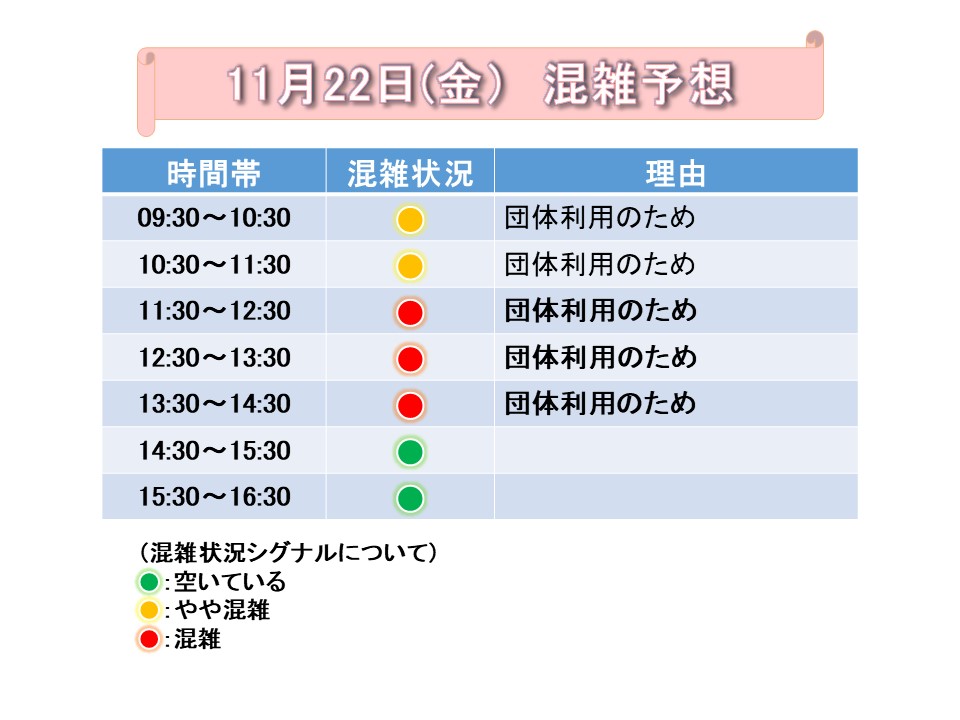 11月22日(金)　混雑予想

| 時間帯 | 混雑状況 | 理由 |
|---|---|---|
| 09:30～10:30 | | 団体利用のため |
| 10:30～11:30 | | 団体利用のため |
| 11:30～12:30 | | 団体利用のため |
| 12:30～13:30 | | 団体利用のため |
| 13:30～14:30 | | 団体利用のため |
| 14:30～15:30 | | |
| 15:30～16:30 | | |

(混雑状況シグナルについて)
:空いている
:やや混雑
:混雑